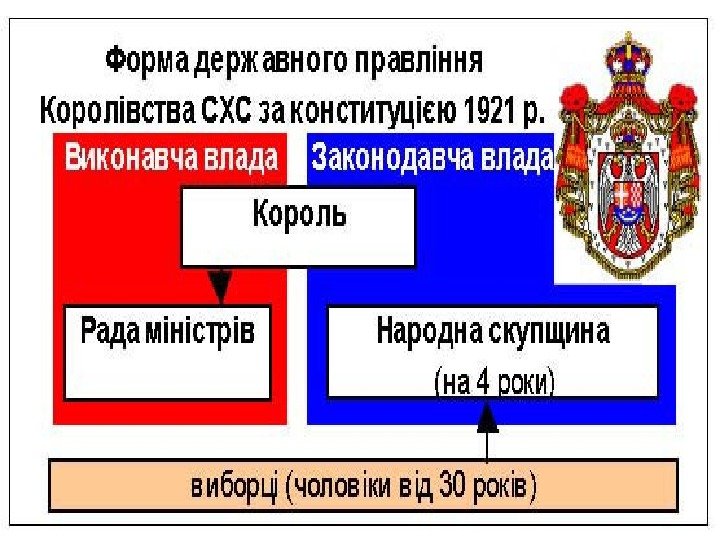 Форма державного правління Королівства СХС за конституцією 1921 р.

Виконавча влада

Законодавча влада

Король

Рада міністрів

Народна скупщина (на 4 роки)

виборці (чоловіки від 30 років)